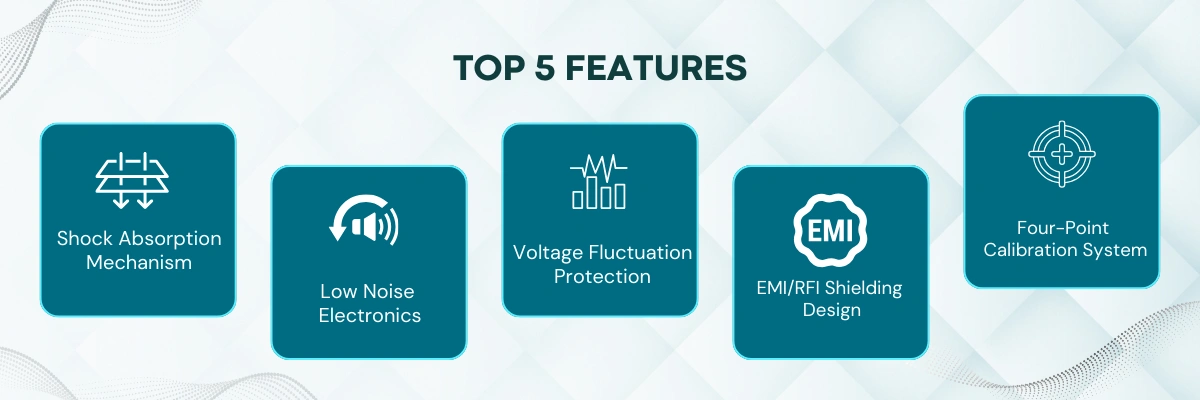 TOP 5 FEATURES

Shock Absorption Mechanism

Low Noise Electronics

Voltage Fluctuation Protection

EMI

EMI/RFI Shielding Design

Four-Point Calibration System